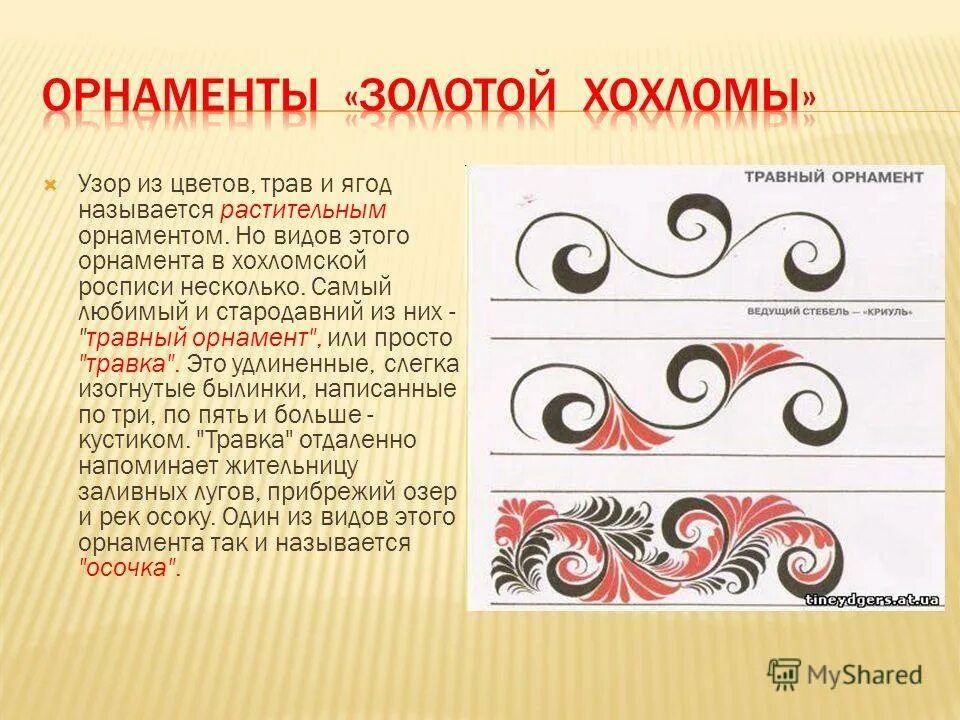 ОРНАМЕНТЫ «ЗОЛОТОЙ ХОХЛОМЫ»

Узор из цветов, трав и ягод называется растительным орнаментом. Но видов этого орнамента в хохломской росписи несколько. Самый любимый и стародавний из них - "травный орнамент", или просто "травка". Это удлиненные, слегка изогнутые былинки, написанные по три, по пять и больше - кустиком. "Травка" отдаленно напоминает жительницу заливных лугов, прибрежий озер и рек осоку. Один из видов этого орнамента так и называется "осочка".

ТРАВНЫЙ ОРНАМЕНТ

ВЕДУЩИЙ СТЕБЕЛЬ — «КРИУЛЬ»

tineydgers.at.ua

MyShared